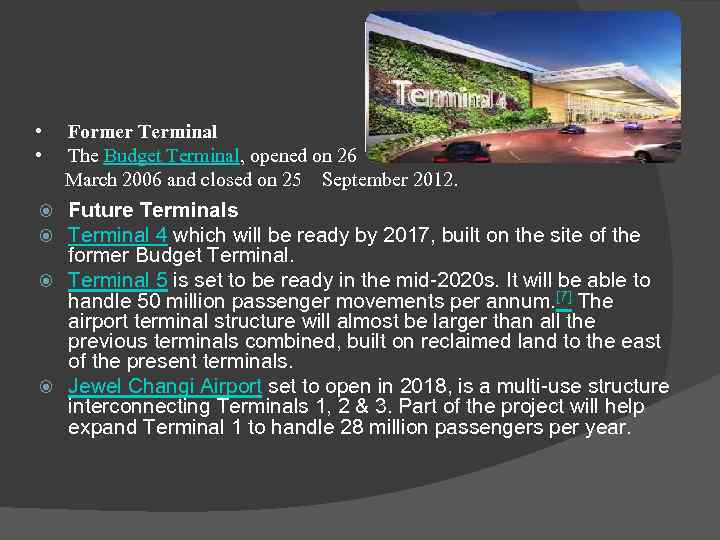 Terminal 4

• Former Terminal
• The Budget Terminal, opened on 26 March 2006 and closed on 25 September 2012.

◉ Future Terminals
◉ Terminal 4 which will be ready by 2017, built on the site of the former Budget Terminal.
◉ Terminal 5 is set to be ready in the mid-2020s. It will be able to handle 50 million passenger movements per annum.[7] The airport terminal structure will almost be larger than all the previous terminals combined, built on reclaimed land to the east of the present terminals.
◉ Jewel Changi Airport set to open in 2018, is a multi-use structure interconnecting Terminals 1, 2 & 3. Part of the project will help expand Terminal 1 to handle 28 million passengers per year.